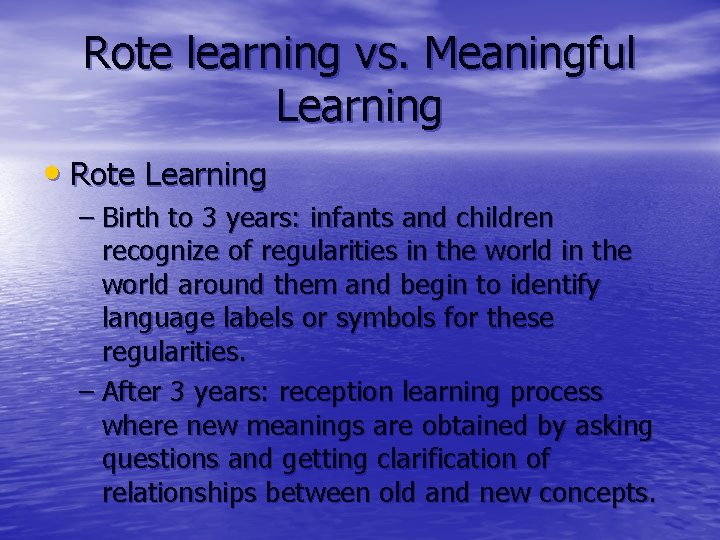 Rote learning vs. Meaningful Learning

• Rote Learning

– Birth to 3 years: infants and children recognize of regularities in the world in the world around them and begin to identify language labels or symbols for these regularities.

– After 3 years: reception learning process where new meanings are obtained by asking questions and getting clarification of relationships between old and new concepts.